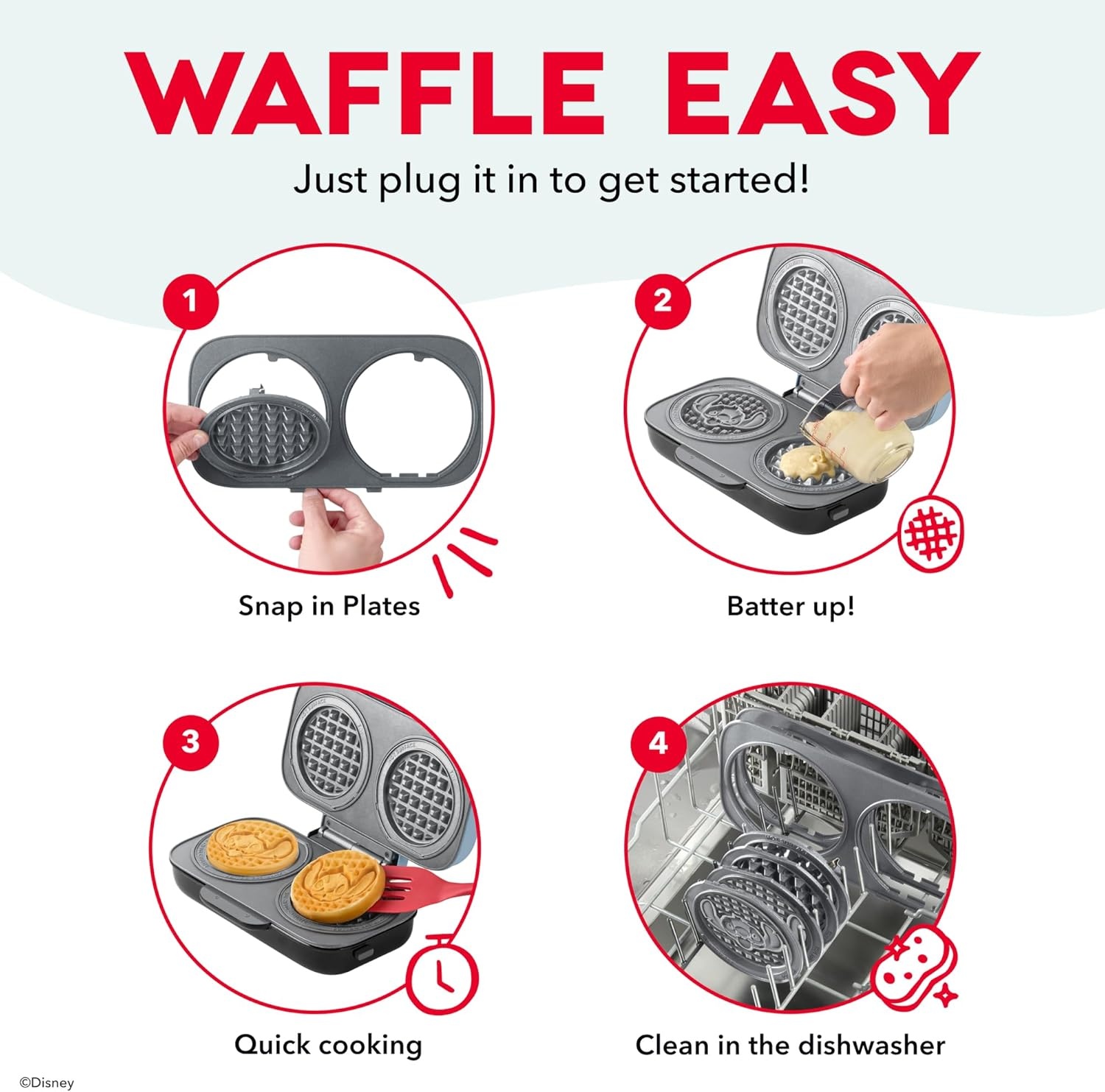 WAFFLE EASY

Just plug it in to get started!

1

Snap in Plates

2

Batter up!

3

Quick cooking

4

Clean in the dishwasher

©Disney